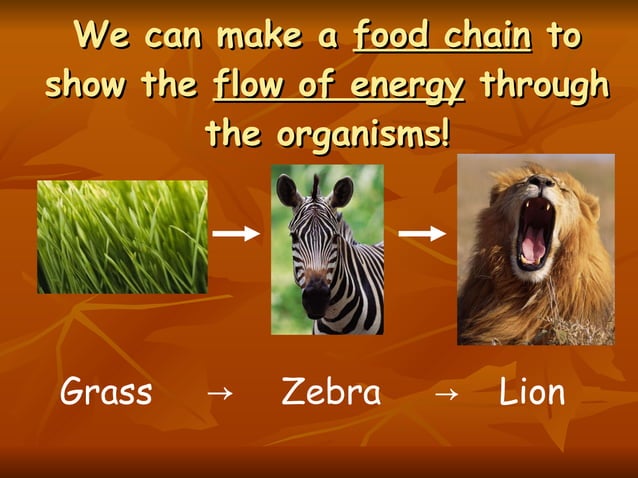 We can make a food chain to show the flow of energy through the organisms!

Grass → Zebra → Lion